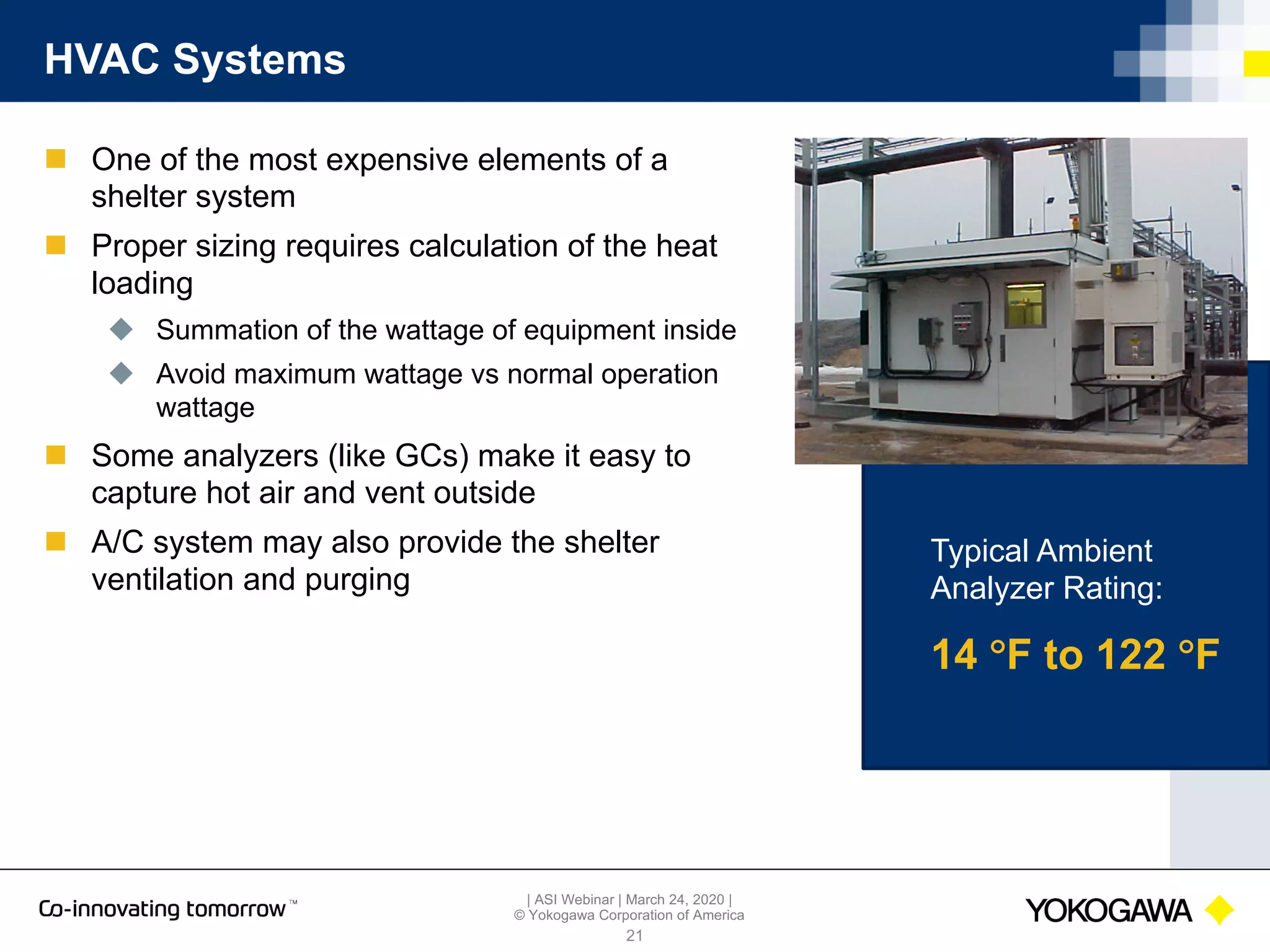 HVAC Systems

One of the most expensive elements of a shelter system

Proper sizing requires calculation of the heat loading

Summation of the wattage of equipment inside

Avoid maximum wattage vs normal operation wattage

Some analyzers (like GCs) make it easy to capture hot air and vent outside

A/C system may also provide the shelter ventilation and purging

Typical Ambient Analyzer Rating:

14 °F to 122 °F

Co-innovating tomorrow™

| ASI Webinar | March 24, 2020 |
© Yokogawa Corporation of America
21

YOKOGAWA